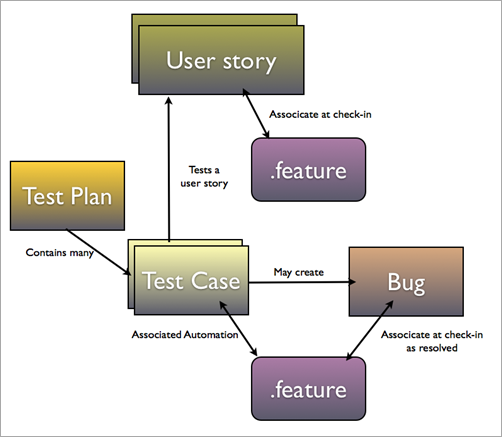 User story

Associate at check-in

.feature

Tests a user story

Test Plan

Contains many

Test Case

May create

Bug

Associated Automation

Associate at check-in as resolved

.feature